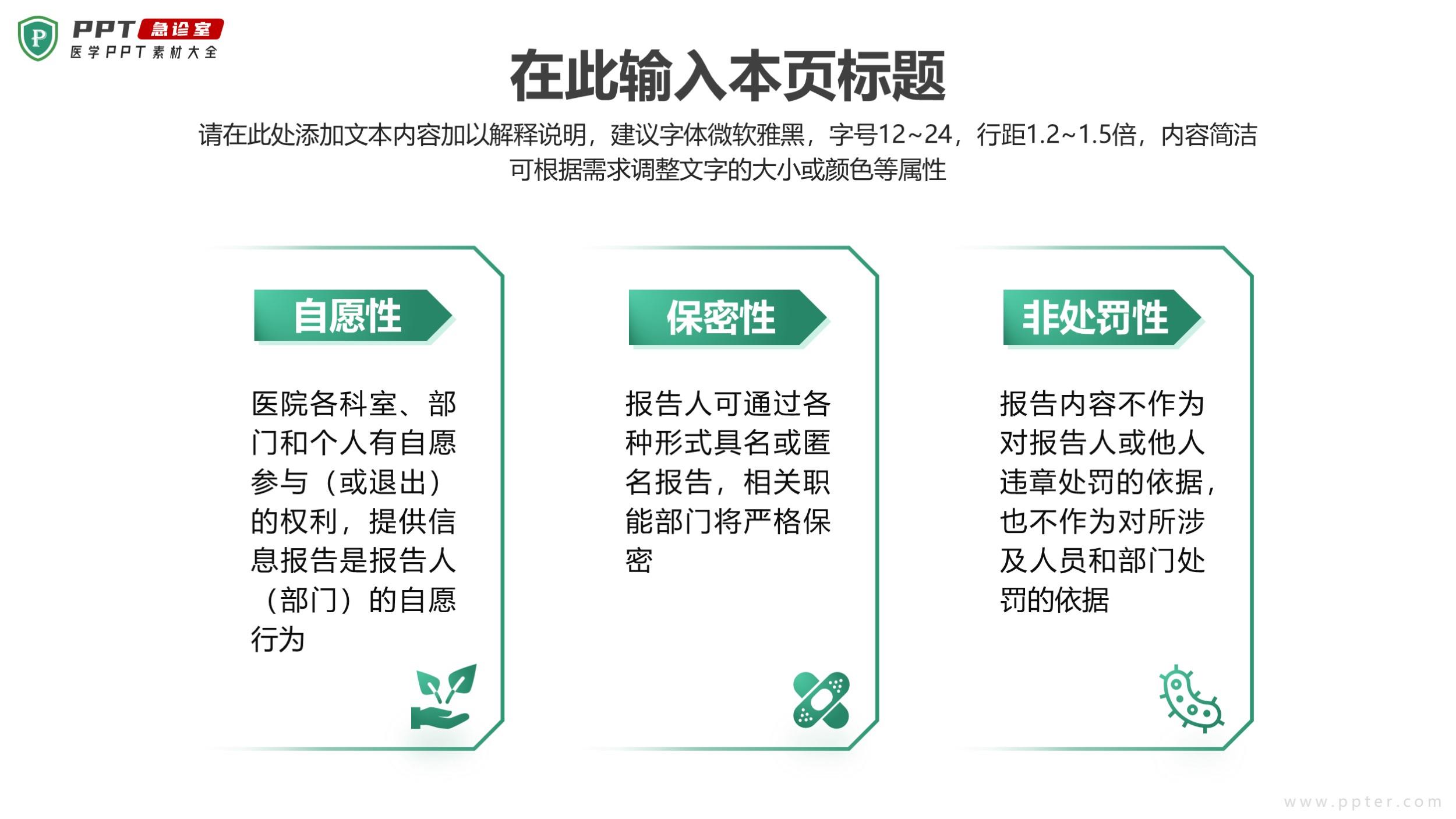 P PPT 急诊室
医学PPT素材大全

在此输入本页标题

请在此处添加文本内容加以解释说明，建议字体微软雅黑，字号12~24，行距1.2~1.5倍，内容简洁可根据需求调整文字的大小或颜色等属性

自愿性

医院各科室、部门和个人有自愿参与（或退出）的权利，提供信息报告是报告人（部门）的自愿行为

保密性

报告人可通过各种形式具名或匿名报告，相关职能部门将严格保密

非处罚性

报告内容不作为对报告人或他人违章处罚的依据，也不作为对所涉及人员和部门处罚的依据

www.ppter.com